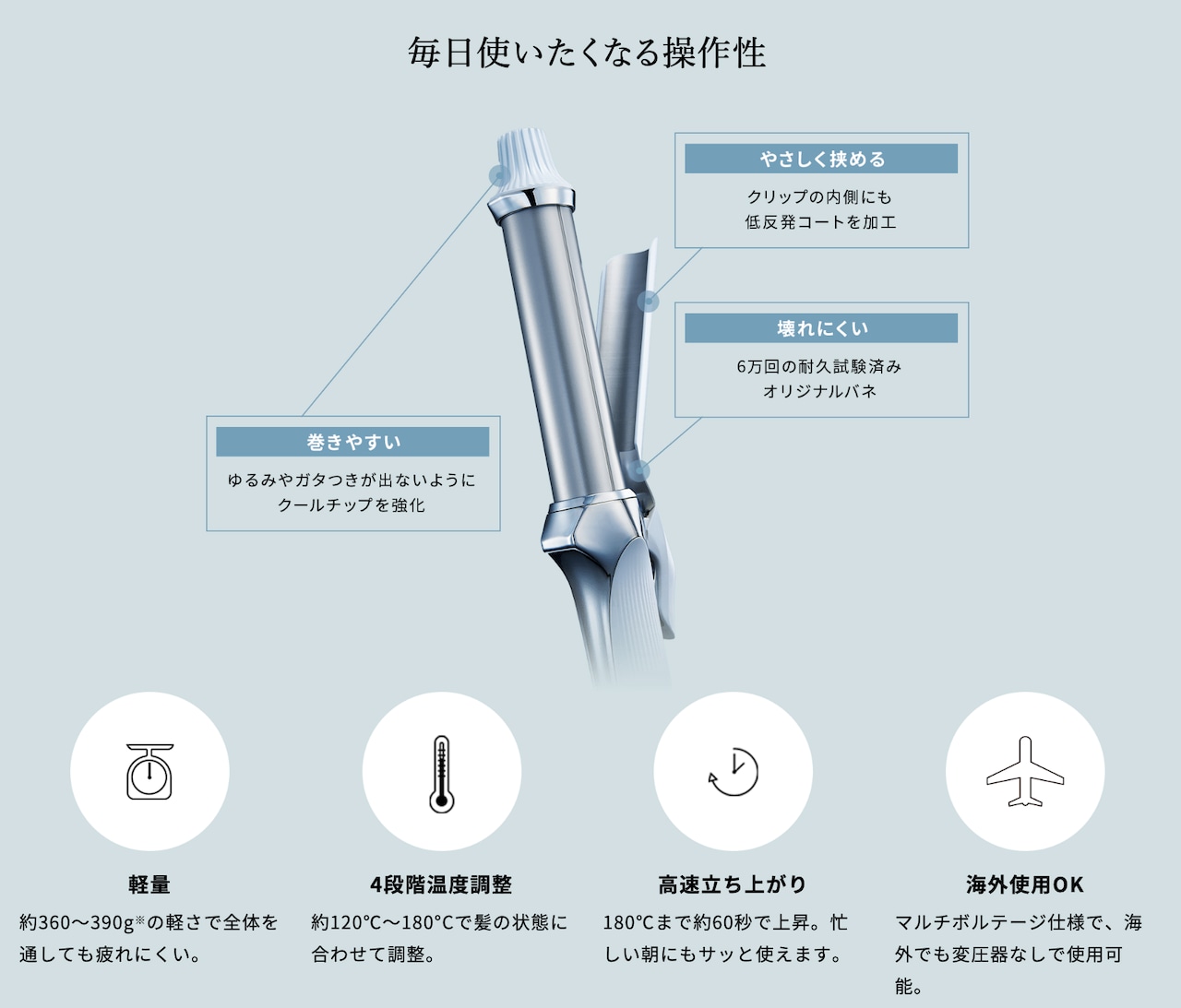 毎日使いたくなる操作性

やさしく挟める

クリップの内側にも
低反発コートを加工

壊れにくい

6万回の耐久試験済み
オリジナルバネ

巻きやすい

ゆるみやガタつきが出ないように
クールチップを強化

軽量

約360〜390g※の軽さで全体を通しても疲れにくい。

4段階温度調整

約120℃〜180℃で髪の状態に合わせて調整。

高速立ち上がり

180℃まで約60秒で上昇。忙しい朝にもサッと使えます。

海外使用OK

マルチボルテージ仕様で、海外でも変圧器なしで使用可能。